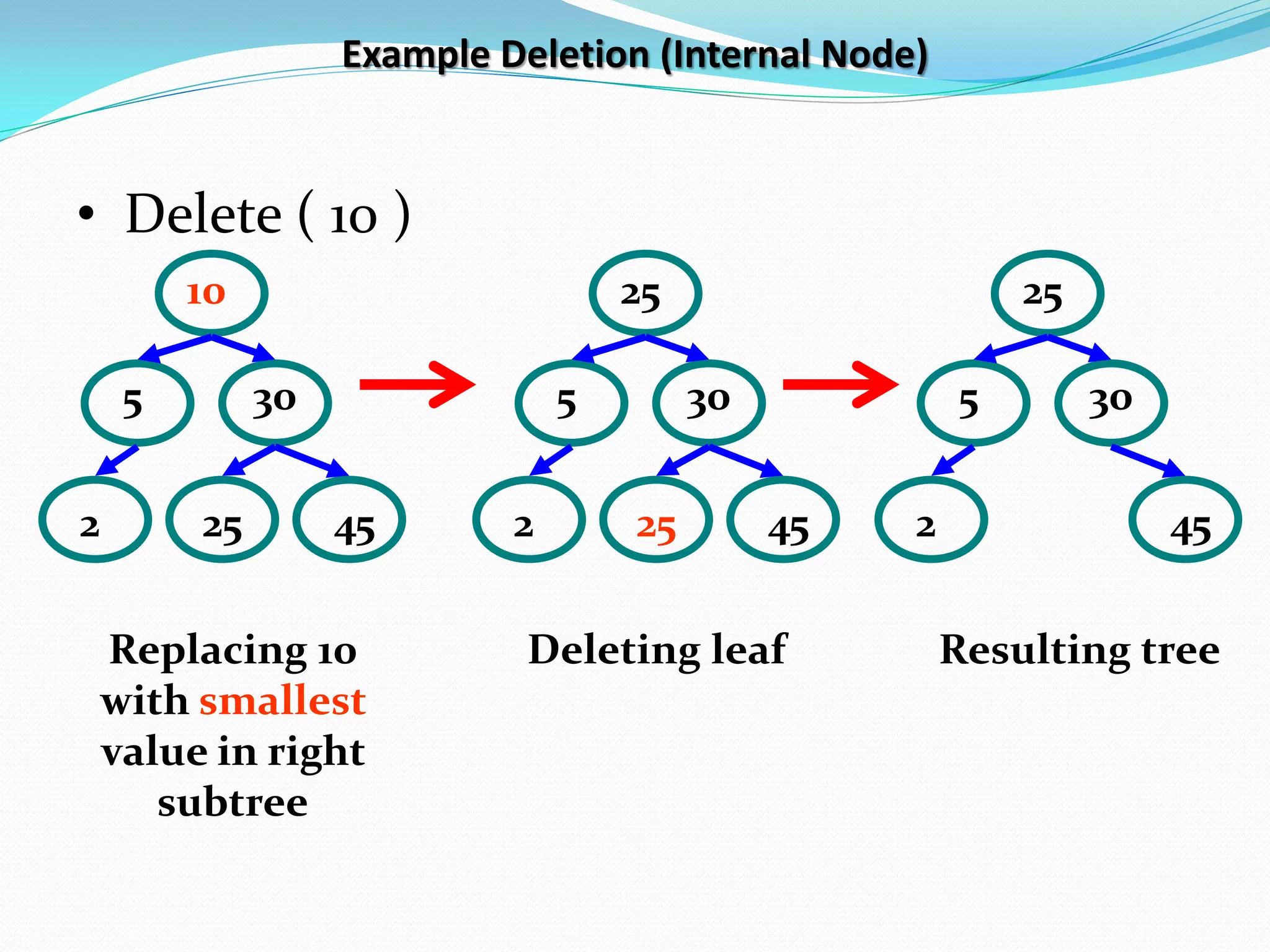 Example Deletion (Internal Node)

• Delete ( 10 )

10

5

30

2

25

45

25

5

30

2

25

45

25

5

30

2

45

Replacing 10 with smallest value in right subtree

Deleting leaf

Resulting tree